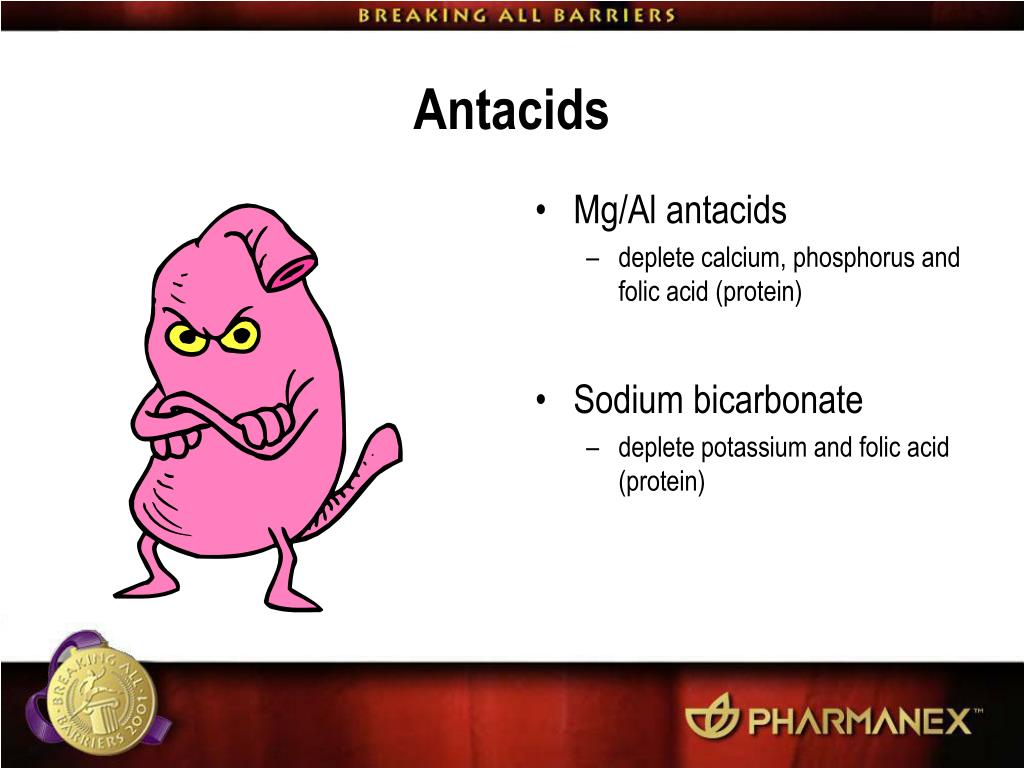 BREAKING ALL BARRIERS

Antacids

• Mg/Al antacids
– deplete calcium, phosphorus and folic acid (protein)

• Sodium bicarbonate
– deplete potassium and folic acid (protein)

BREAKING ALL BARRIERS 2001

PHARMANEX™